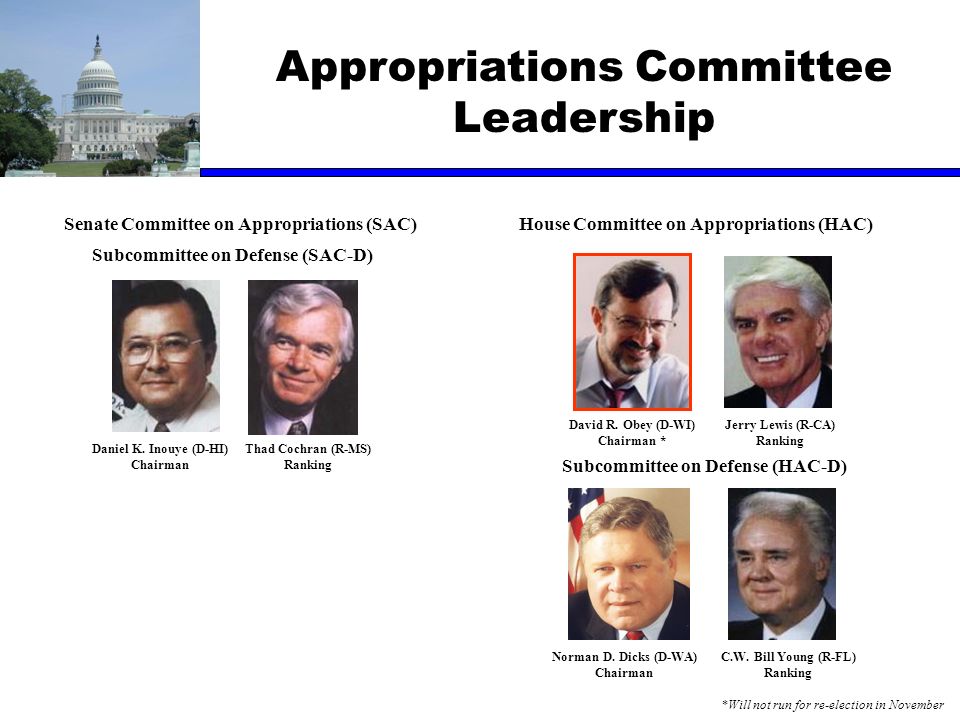 Appropriations Committee Leadership

Senate Committee on Appropriations (SAC)

Subcommittee on Defense (SAC-D)

Daniel K. Inouye (D-HI)
Chairman

Thad Cochran (R-MS)
Ranking

House Committee on Appropriations (HAC)

David R. Obey (D-WI)
Chairman *

Jerry Lewis (R-CA)
Ranking

Subcommittee on Defense (HAC-D)

Norman D. Dicks (D-WA)
Chairman

C.W. Bill Young (R-FL)
Ranking

*Will not run for re-election in November